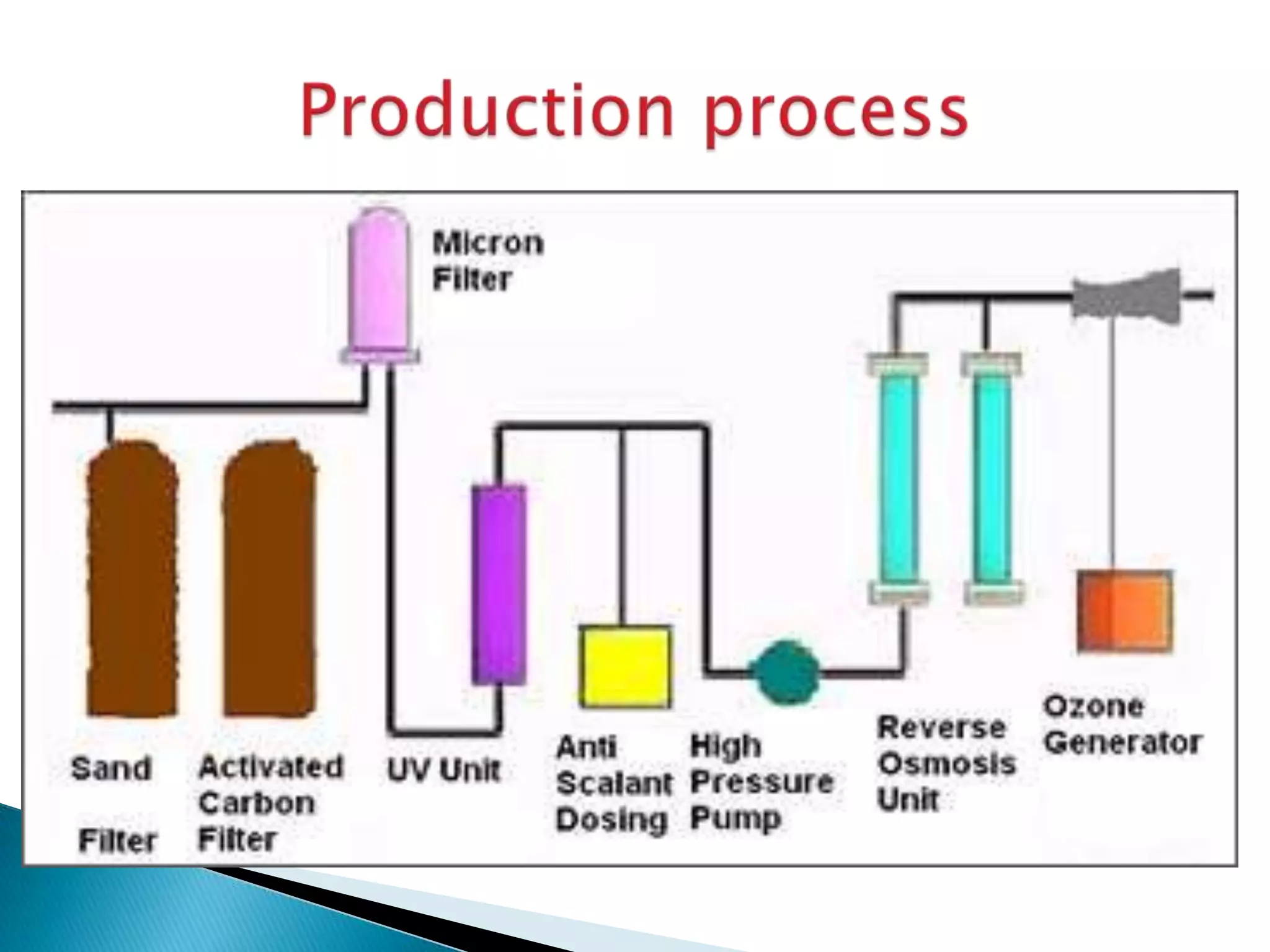 Production process

Micron Filter

Sand Filter

Activated Carbon Filter

UV Unit

Anti Scalant Dosing

High Pressure Pump

Reverse Osmosis Unit

Ozone Generator